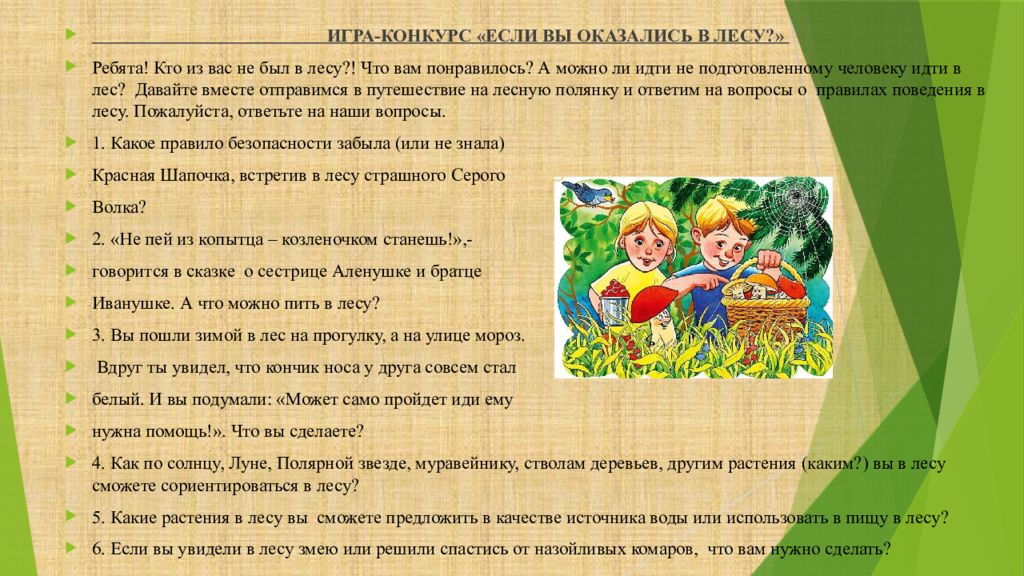 ИГРА-КОНКУРС «ЕСЛИ ВЫ ОКАЗАЛИСЬ В ЛЕСУ?»

Ребята! Кто из вас не был в лесу?! Что вам понравилось? А можно ли идти не подготовленному человеку идти в лес? Давайте вместе отправимся в путешествие на лесную полянку и ответим на вопросы о правилах поведения в лесу. Пожалуйста, ответьте на наши вопросы.

1. Какое правило безопасности забыла (или не знала)

Красная Шапочка, встретив в лесу страшного Серого

Волка?

2. «Не пей из копытца – козленочком станешь!»,-

говорится в сказке о сестрице Аленушке и братце

Иванушке. А что можно пить в лесу?

3. Вы пошли зимой в лес на прогулку, а на улице мороз.

Вдруг ты увидел, что кончик носа у друга совсем стал

белый. И вы подумали: «Может само пройдет иди ему

нужна помощь!». Что вы сделаете?

4. Как по солнцу, Луне, Полярной звезде, муравейнику, стволам деревьев, другим растения (каким?) вы в лесу сможете сориентироваться в лесу?

5. Какие растения в лесу вы сможете предложить в качестве источника воды или использовать в пищу в лесу?

6. Если вы увидели в лесу змею или решили спастись от назойливых комаров, что вам нужно сделать?